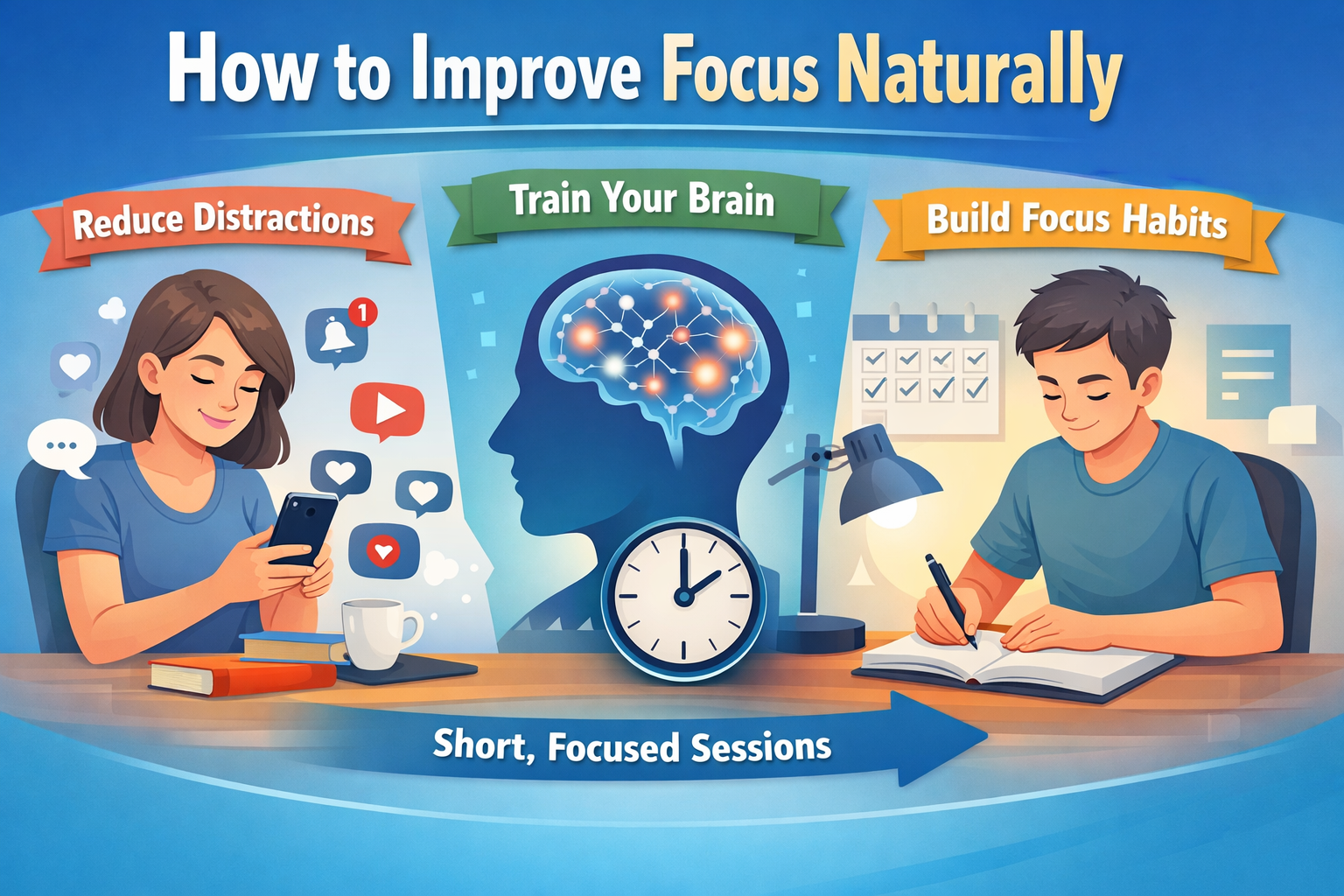 How to Improve Focus Naturally

Reduce Distractions

Train Your Brain

Build Focus Habits

1

Short, Focused Sessions